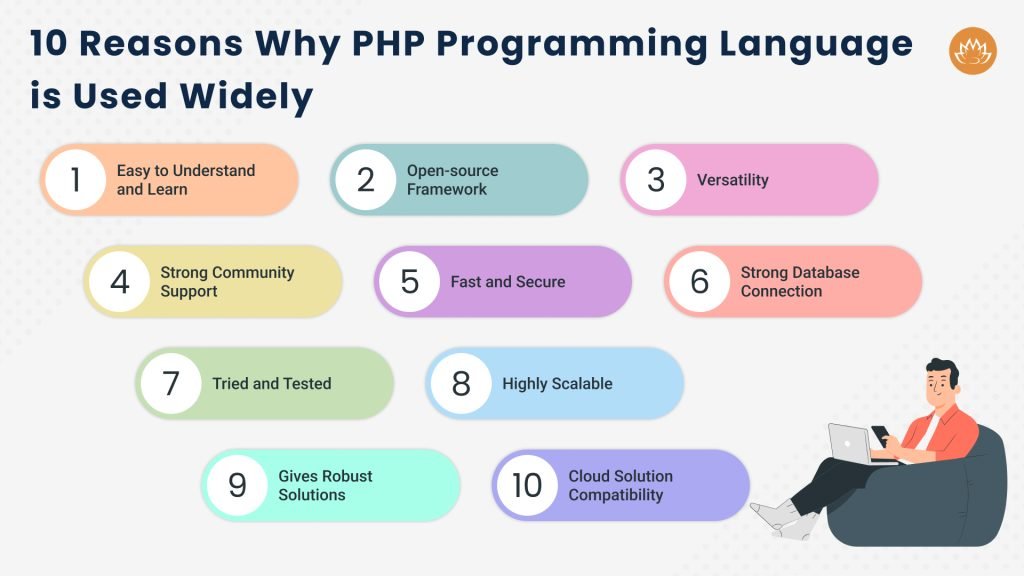 10 Reasons Why PHP Programming Language is Used Widely

1 Easy to Understand and Learn

2 Open-source Framework

3 Versatility

4 Strong Community Support

5 Fast and Secure

6 Strong Database Connection

7 Tried and Tested

8 Highly Scalable

9 Gives Robust Solutions

10 Cloud Solution Compatibility